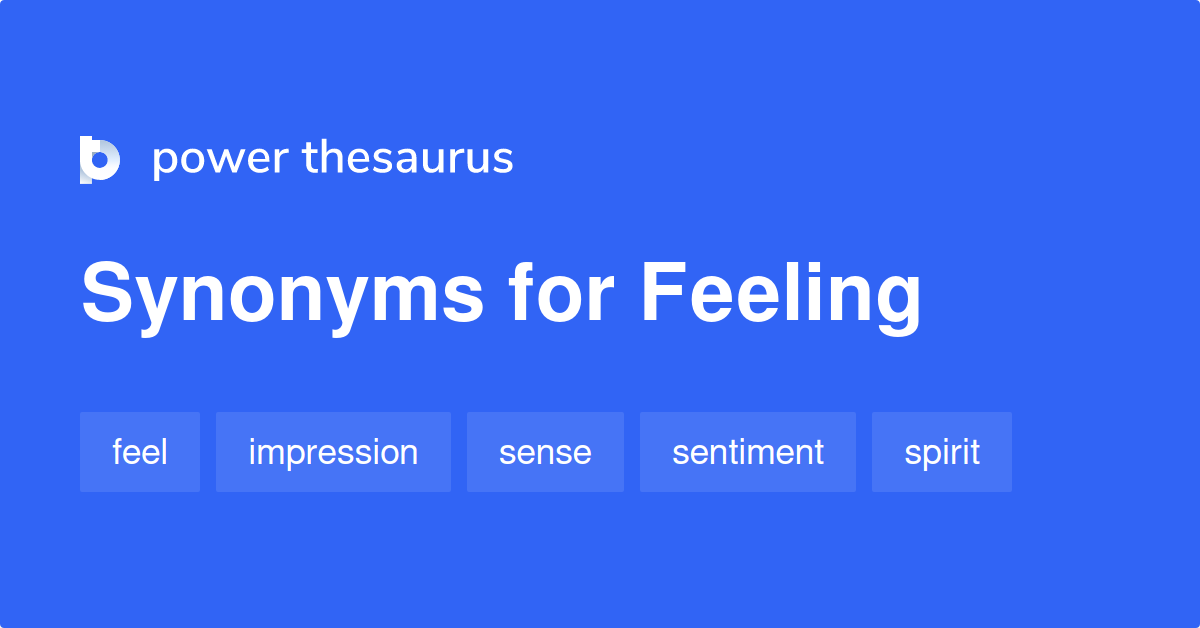 power thesaurus

Synonyms for Feeling

feel
impression
sense
sentiment
spirit